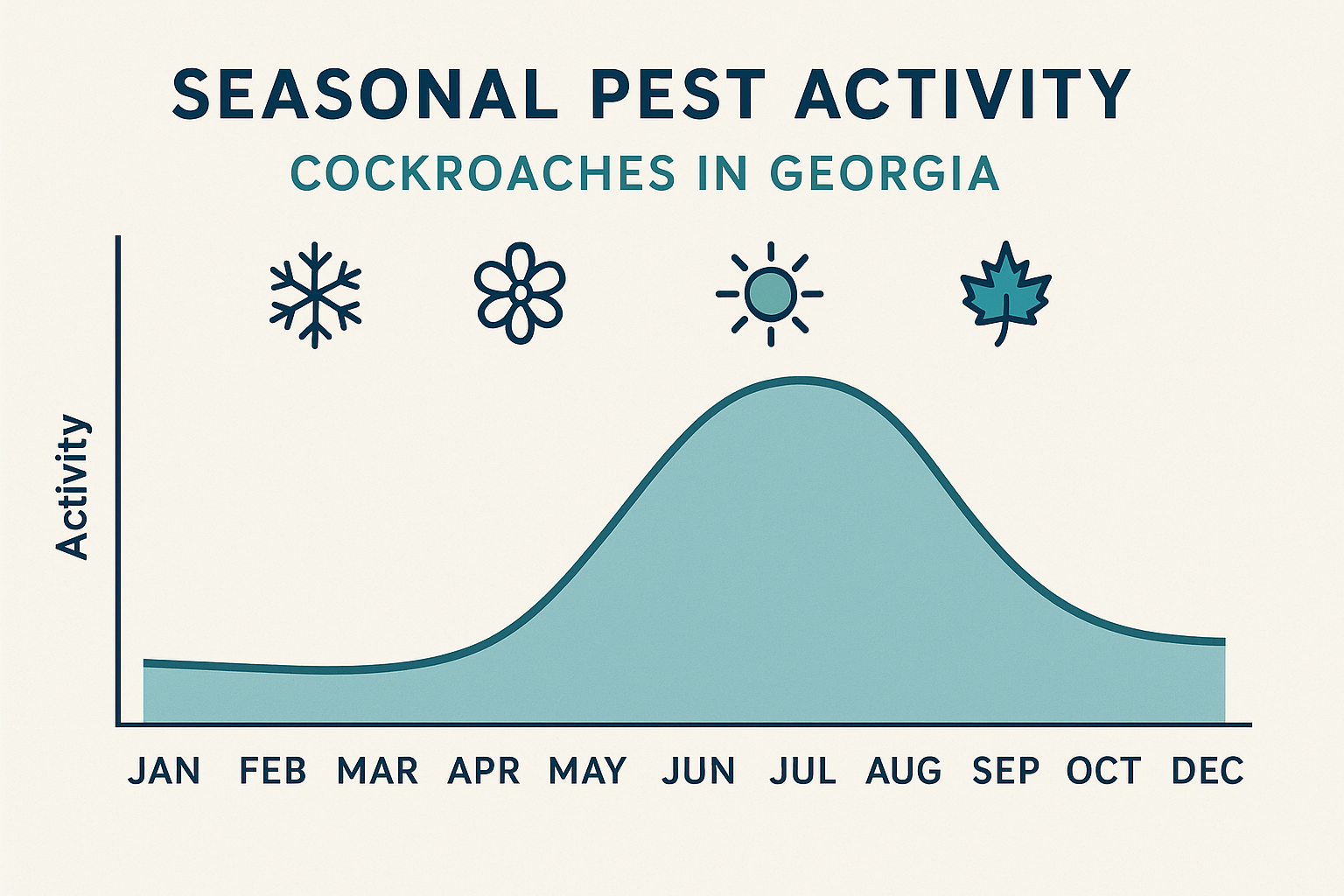 SEASONAL PEST ACTIVITY
COCKROACHES IN GEORGIA

Activity

JAN FEB MAR APR MAY JUN JUL AUG SEP OCT DEC